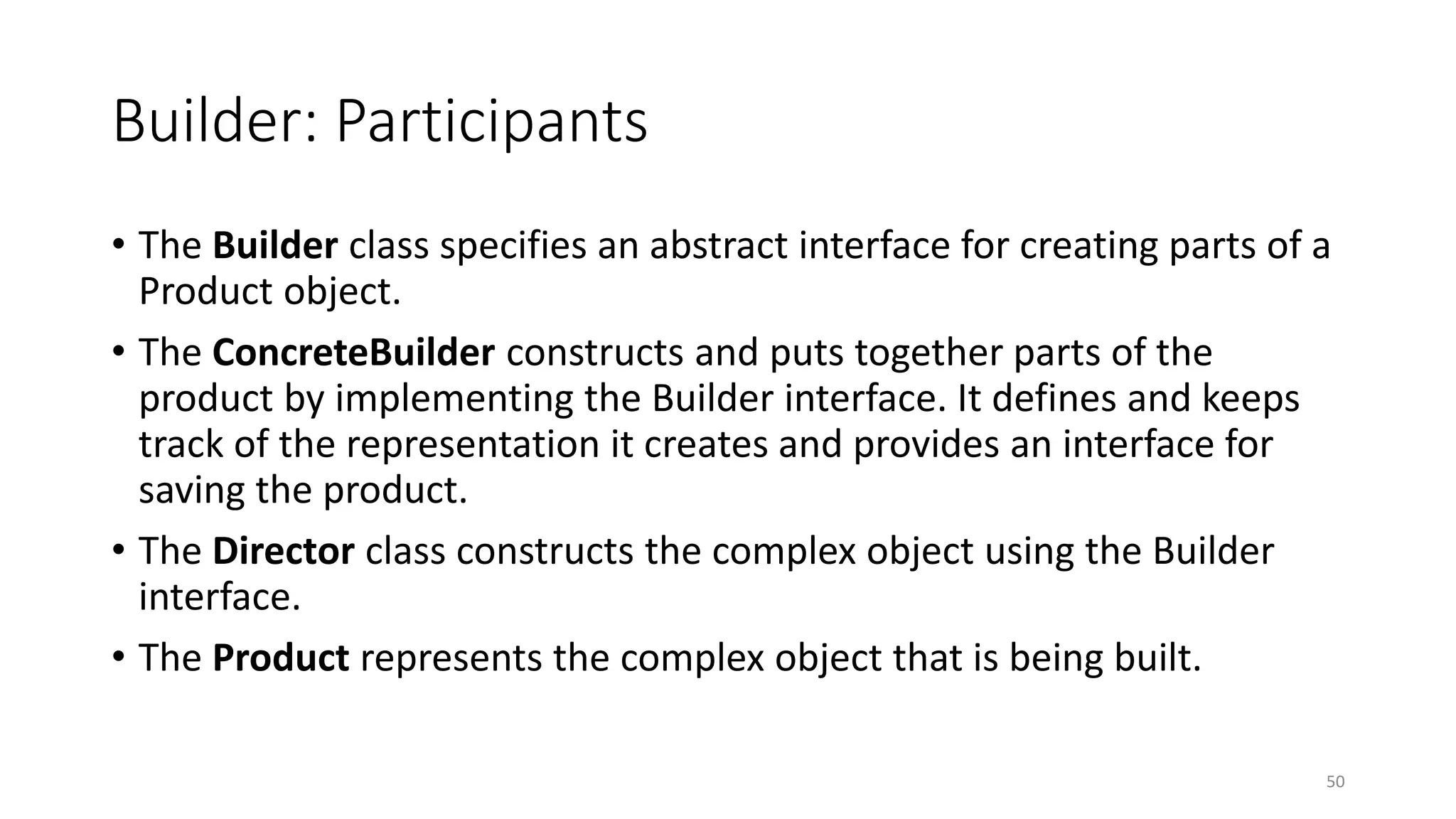 Builder: Participants

• The Builder class specifies an abstract interface for creating parts of a Product object.

• The ConcreteBuilder constructs and puts together parts of the product by implementing the Builder interface. It defines and keeps track of the representation it creates and provides an interface for saving the product.

• The Director class constructs the complex object using the Builder interface.

• The Product represents the complex object that is being built.

50